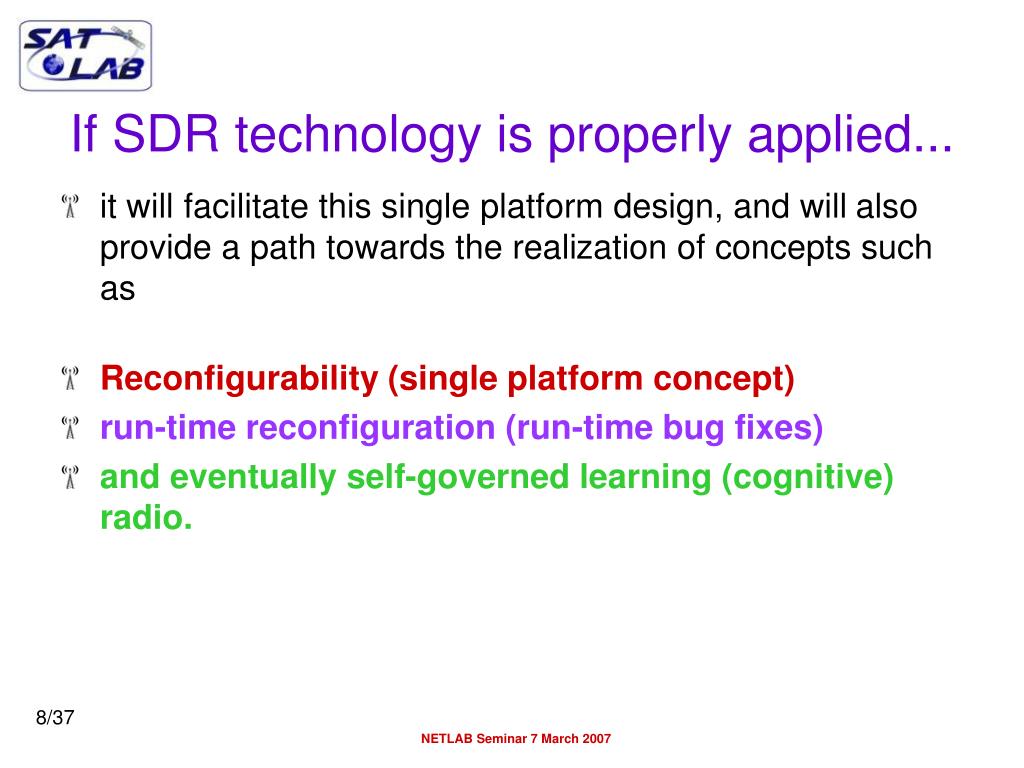 SAT LAB

If SDR technology is properly applied...

it will facilitate this single platform design, and will also provide a path towards the realization of concepts such as

Reconfigurability (single platform concept)

run-time reconfiguration (run-time bug fixes)

and eventually self-governed learning (cognitive) radio.

8/37

NETLAB Seminar 7 March 2007